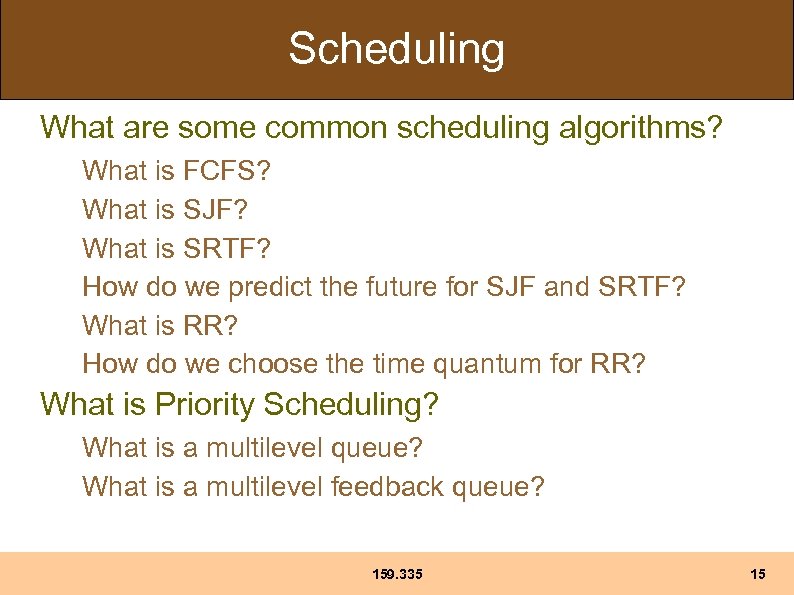 Scheduling

What are some common scheduling algorithms?

What is FCFS?

What is SJF?

What is SRTF?

How do we predict the future for SJF and SRTF?

What is RR?

How do we choose the time quantum for RR?

What is Priority Scheduling?

What is a multilevel queue?

What is a multilevel feedback queue?

159.335

15